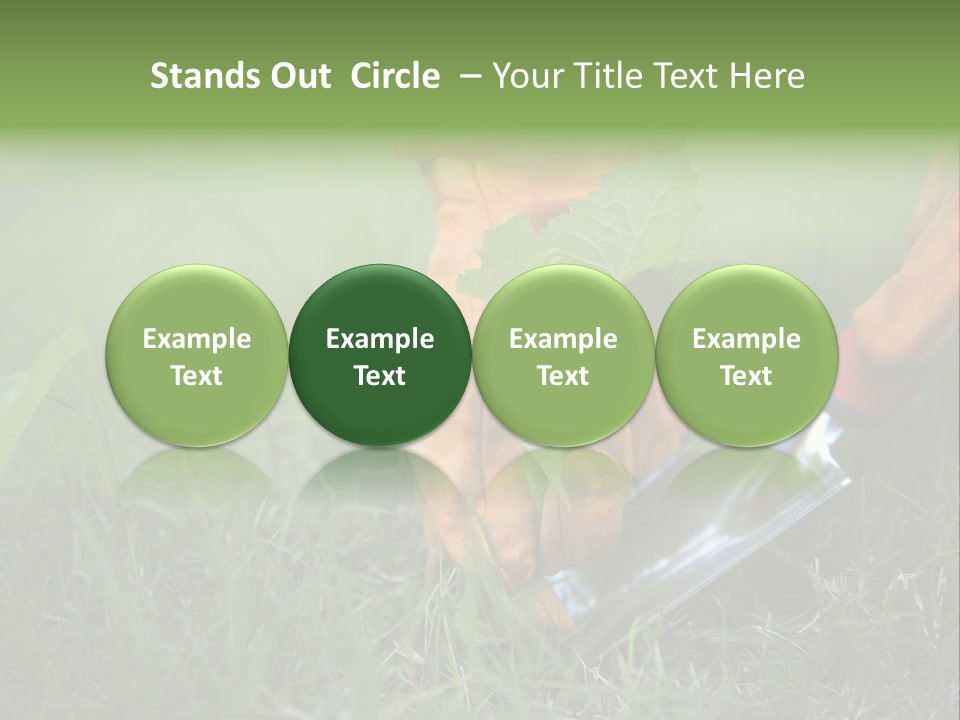 Stands Out Circle – Your Title Text Here

Example Text

Example Text

Example Text

Example Text